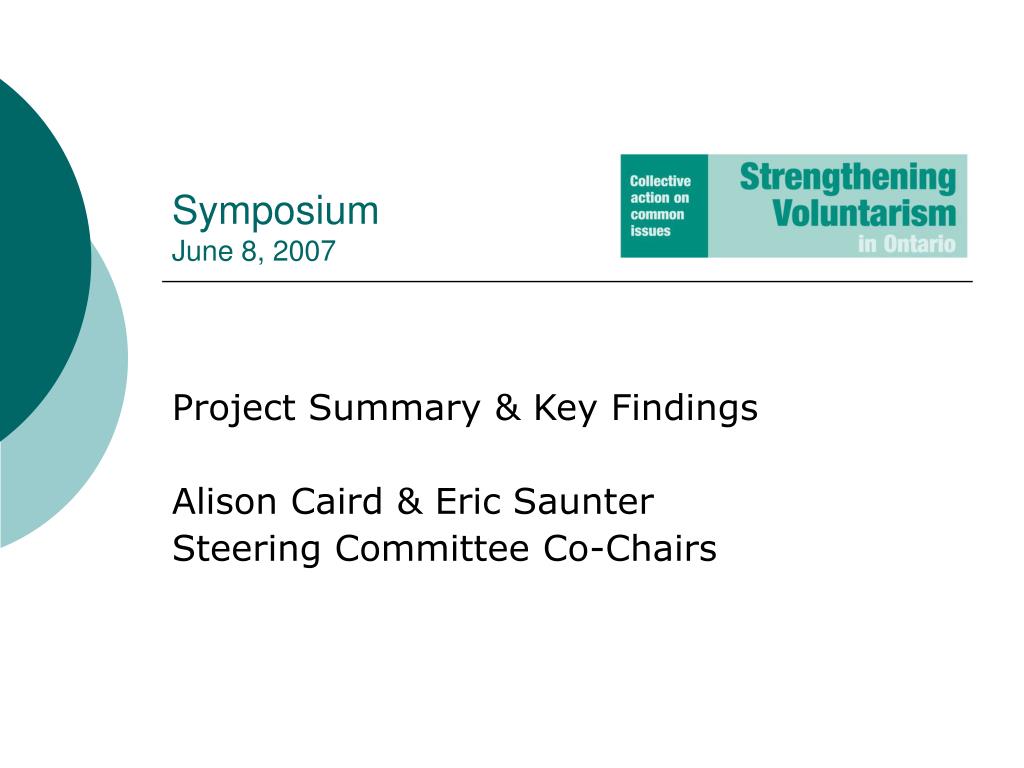 Symposium
June 8, 2007

Collective action on common issues

Strengthening Voluntarism in Ontario

Project Summary & Key Findings

Alison Caird & Eric Saunter
Steering Committee Co-Chairs